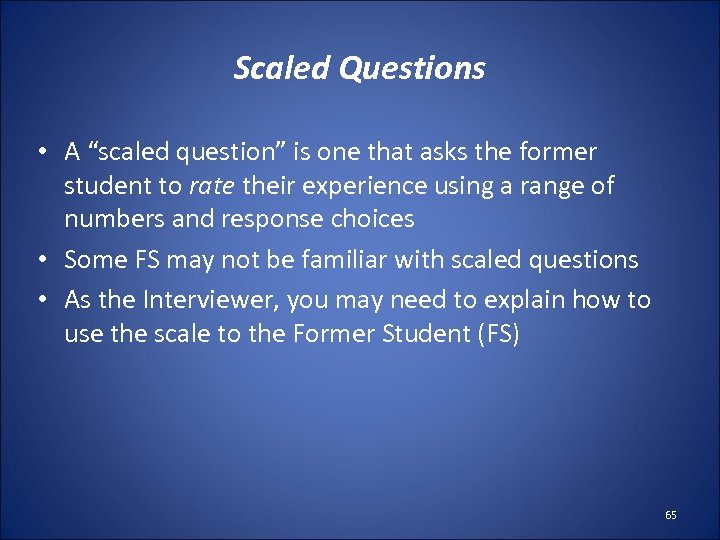 Scaled Questions

• A “scaled question” is one that asks the former student to rate their experience using a range of numbers and response choices
• Some FS may not be familiar with scaled questions
• As the Interviewer, you may need to explain how to use the scale to the Former Student (FS)

65